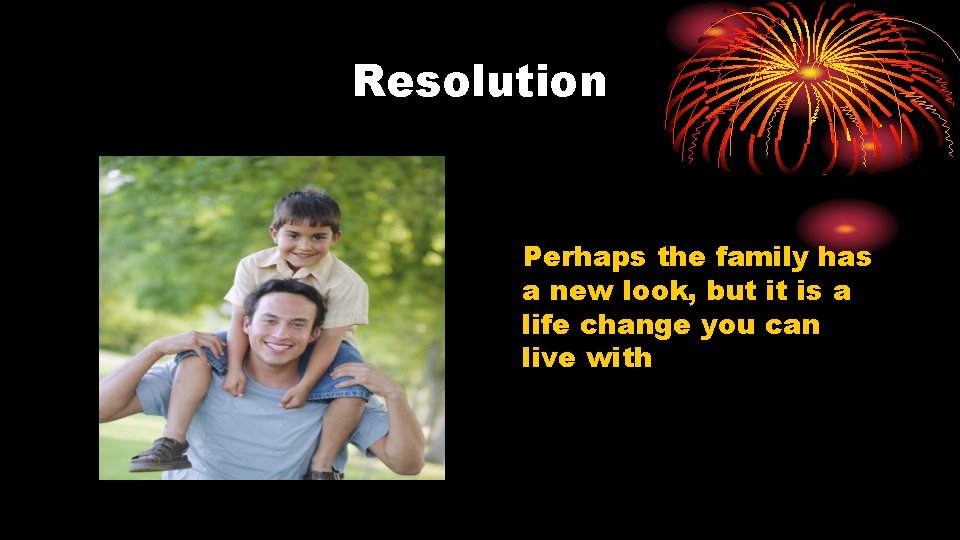 Resolution

Perhaps the family has a new look, but it is a life change you can live with